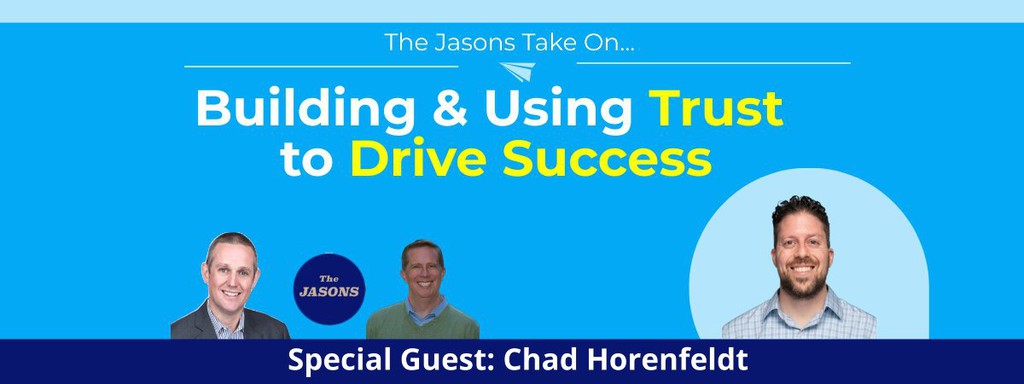 The Jasons Take On...

Building & Using Trust to Drive Success

The JASONS

Special Guest: Chad Horenfeldt